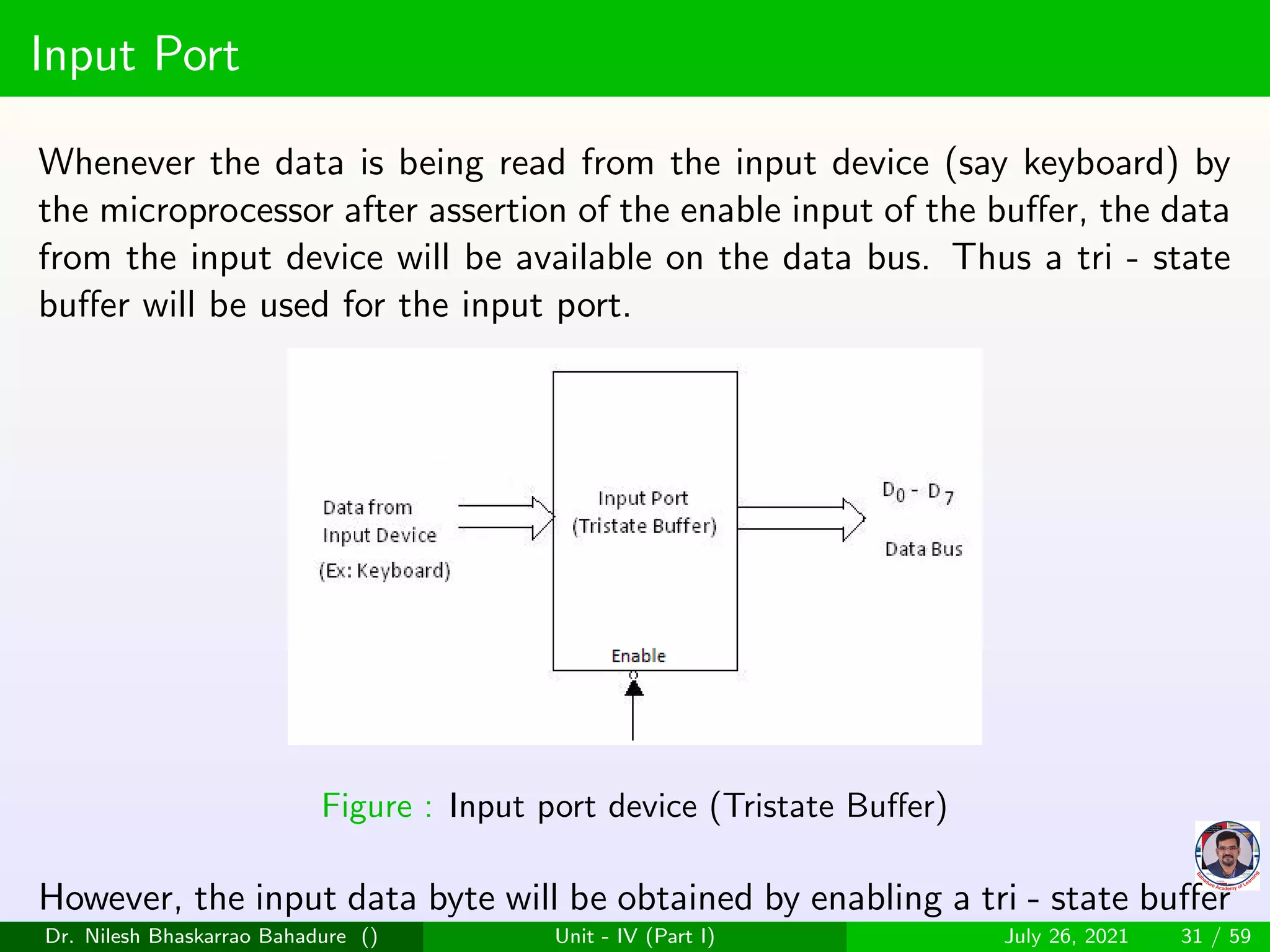 Input Port

Whenever the data is being read from the input device (say keyboard) by the microprocessor after assertion of the enable input of the buffer, the data from the input device will be available on the data bus. Thus a tri - state buffer will be used for the input port.

Data from Input Device (Ex: Keyboard)

Input Port (Tristate Buffer)

Enable

$D_0$ - $D_7$

Data Bus

Figure : Input port device (Tristate Buffer)

Bahadure Academy of Learning

However, the input data byte will be obtained by enabling a tri - state buffer

Dr. Nilesh Bhaskarrao Bahadure () Unit - IV (Part I) July 26, 2021 31 / 59